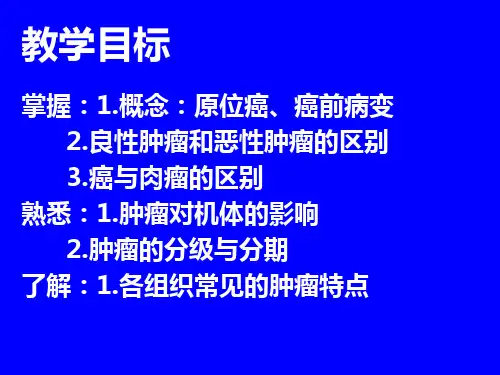 教学目标

掌握：1.概念：原位癌、癌前病变
2.良性肿瘤和恶性肿瘤的区别
3.癌与肉瘤的区别
熟悉：1.肿瘤对机体的影响
2.肿瘤的分级与分期
了解：1.各组织常见的肿瘤特点